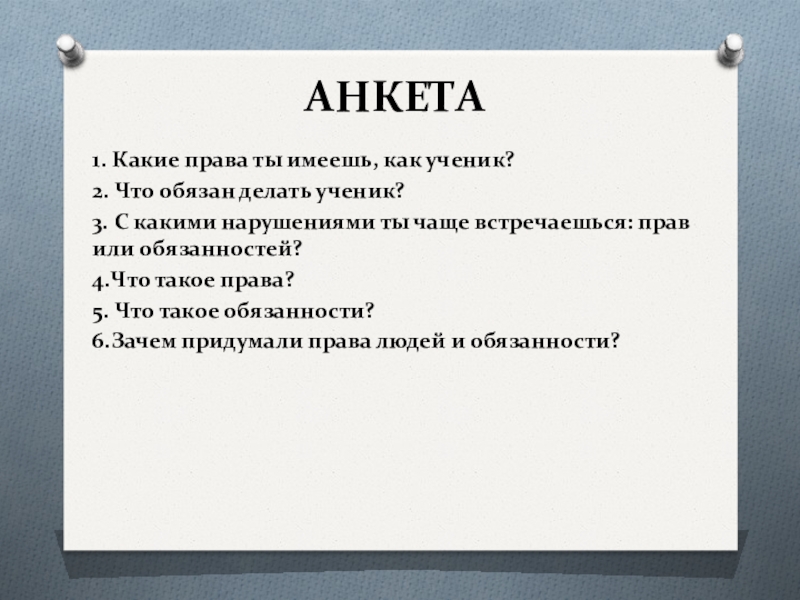 АНКЕТА

1. Какие права ты имеешь, как ученик?

2. Что обязан делать ученик?

3. С какими нарушениями ты чаще встречаешься: прав или обязанностей?

4.Что такое права?

5. Что такое обязанности?

6.Зачем придумали права людей и обязанности?